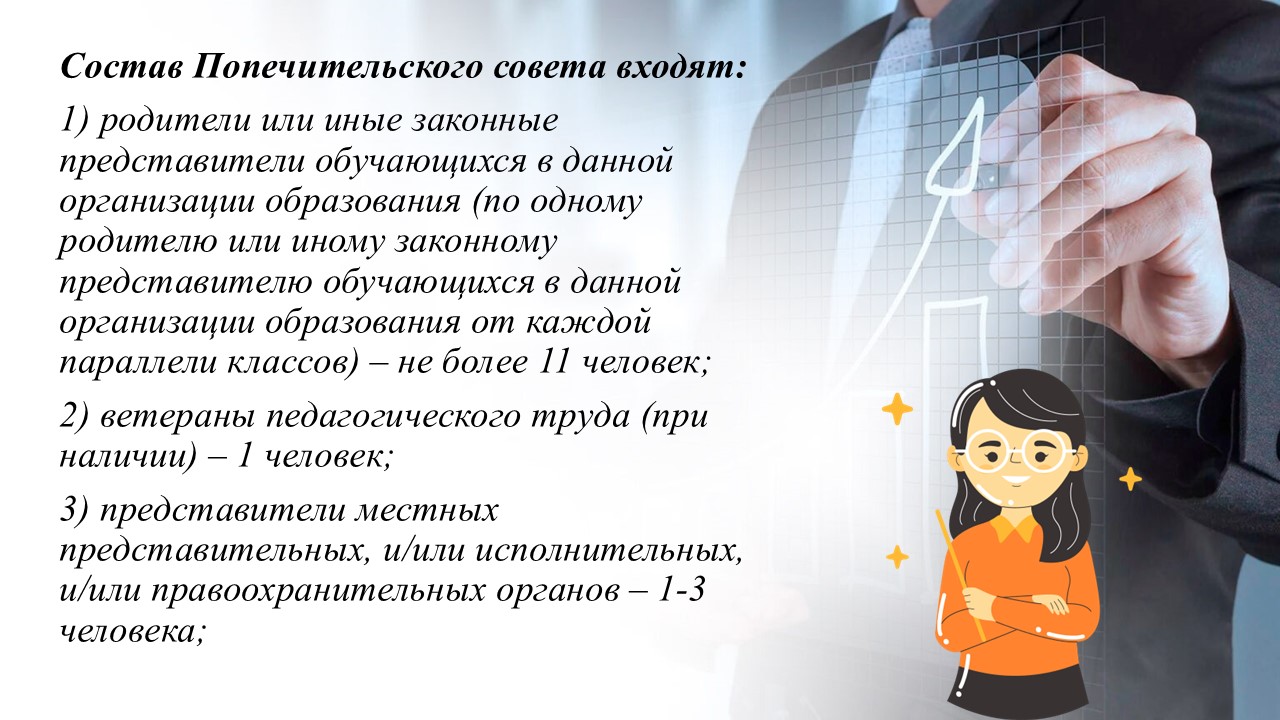 Состав Попечительского совета входят:

1) родители или иные законные представители обучающихся в данной организации образования (по одному родителю или иному законному представителю обучающихся в данной организации образования от каждой параллели классов) – не более 11 человек;

2) ветераны педагогического труда (при наличии) – 1 человек;

3) представители местных представительных, и/или исполнительных, и/или правоохранительных органов – 1-3 человека;